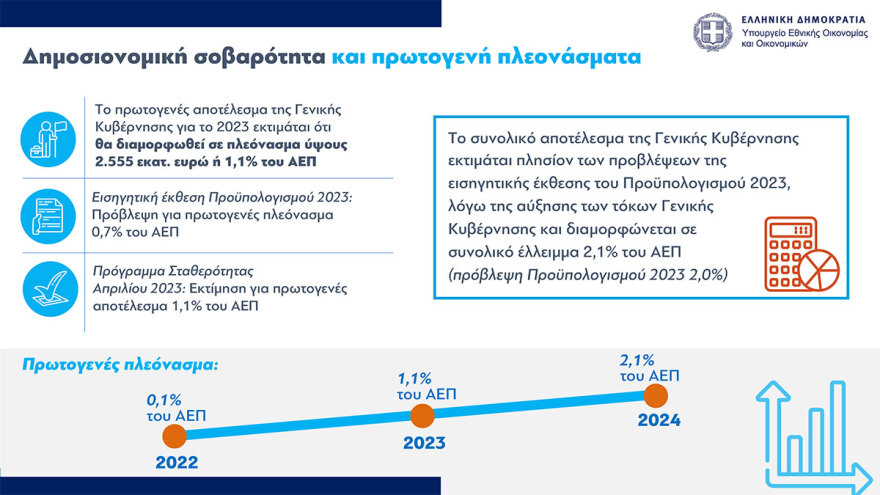 ΕΛΛΗΝΙΚΗ ΔΗΜΟΚΡΑΤΙΑ
Υπουργείο Εθνικής Οικονομίας και Οικονομικών

Δημοσιονομική σοβαρότητα και πρωτογενή πλεονάσματα

Το πρωτογενές αποτέλεσμα της Γενικής Κυβέρνησης για το 2023 εκτιμάται ότι θα διαμορφωθεί σε πλεόνασμα ύψους 2.555 εκατ. ευρώ ή 1,1% του ΑΕΠ

Εισηγητική έκθεση Προϋπολογισμού 2023: Πρόβλεψη για πρωτογενές πλεόνασμα 0,7% του ΑΕΠ

Πρόγραμμα Σταθερότητας Απριλίου 2023: Εκτίμηση για πρωτογενές αποτέλεσμα 1,1% του ΑΕΠ

Το συνολικό αποτέλεσμα της Γενικής Κυβέρνησης εκτιμάται πλησίον των προβλέψεων της εισηγητικής έκθεσης του Προϋπολογισμού 2023, λόγω της αύξησης των τόκων Γενικής Κυβέρνησης και διαμορφώνεται σε συνολικό έλλειμμα 2,1% του ΑΕΠ (πρόβλεψη Προϋπολογισμού 2023 2,0%)

Πρωτογενές πλεόνασμα:

0,1% του ΑΕΠ
2022

1,1% του ΑΕΠ
2023

2,1% του ΑΕΠ
2024